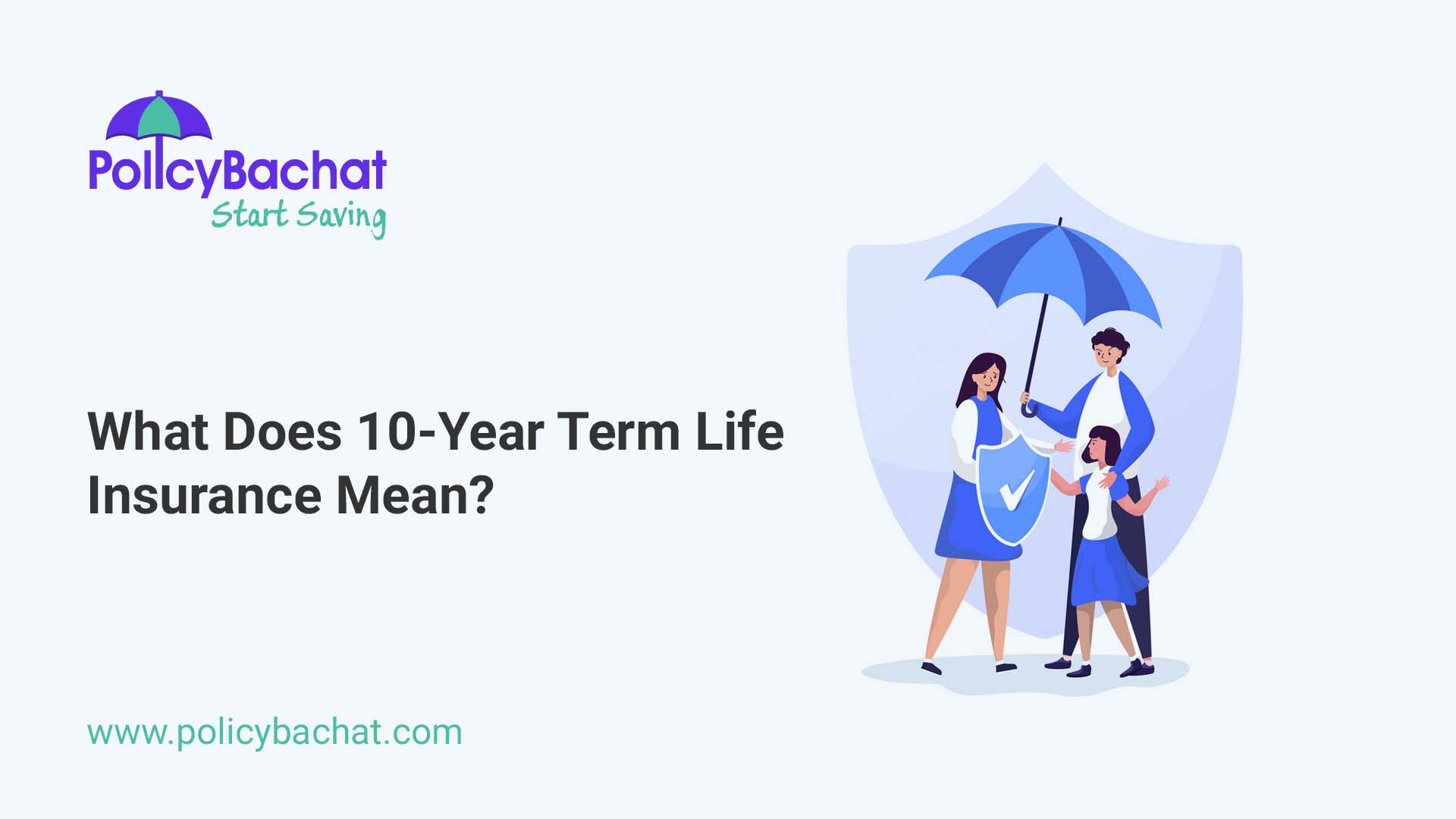 PolicyBachat
Start Saving

What Does 10-Year Term Life Insurance Mean?

www.policybachat.com